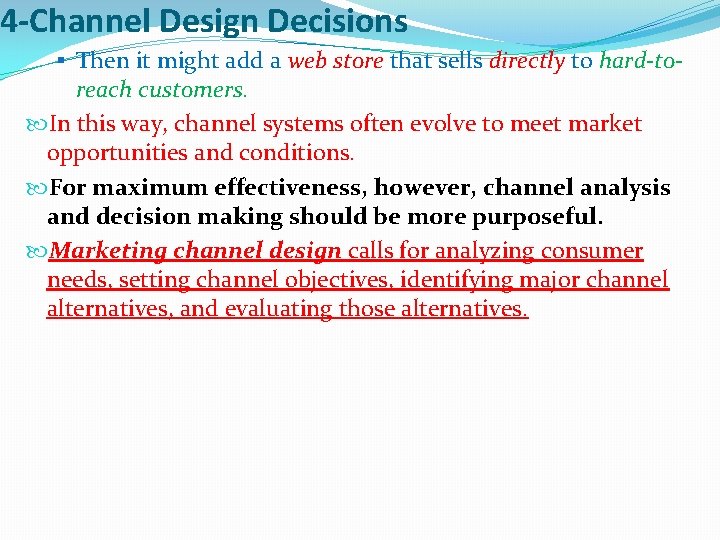 4-Channel Design Decisions

▪ Then it might add a web store that sells directly to hard-to-reach customers.

In this way, channel systems often evolve to meet market opportunities and conditions.

For maximum effectiveness, however, channel analysis and decision making should be more purposeful.

Marketing channel design calls for analyzing consumer needs, setting channel objectives, identifying major channel alternatives, and evaluating those alternatives.